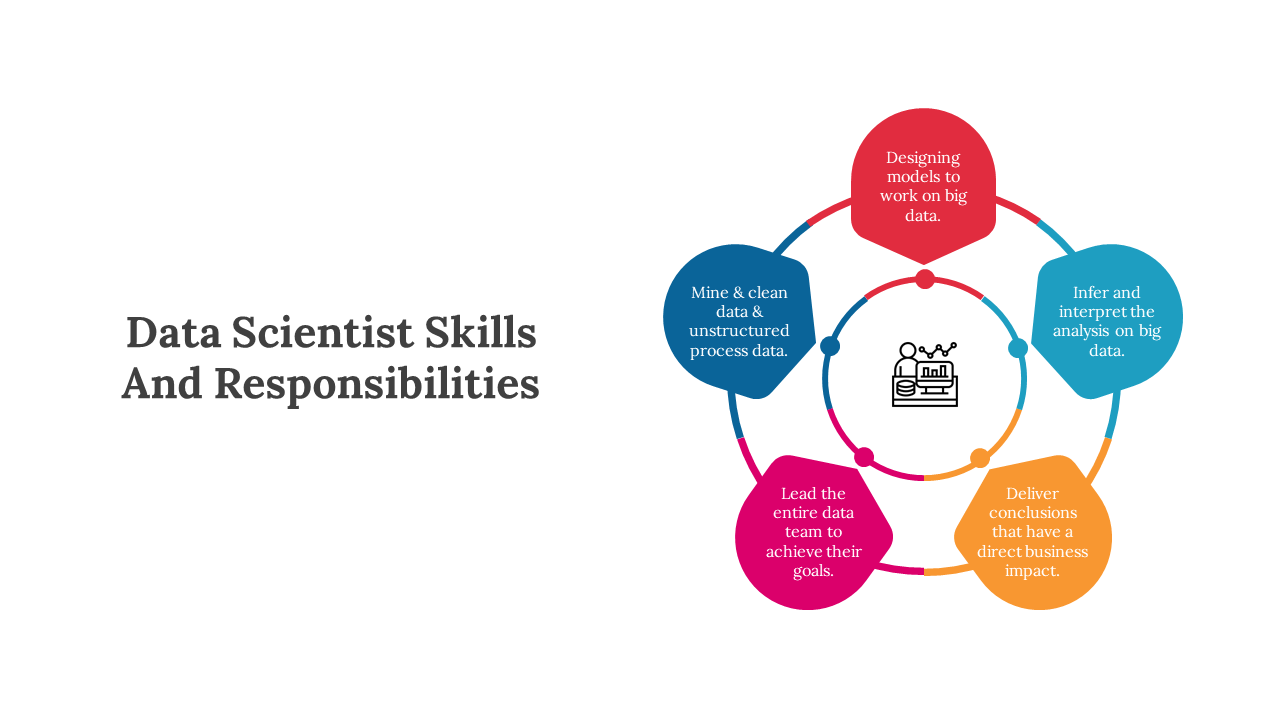 Data Scientist Skills And Responsibilities

Designing models to work on big data.

Infer and interpret the analysis on big data.

Deliver conclusions that have a direct business impact.

Lead the entire data team to achieve their goals.

Mine & clean data & unstructured process data.